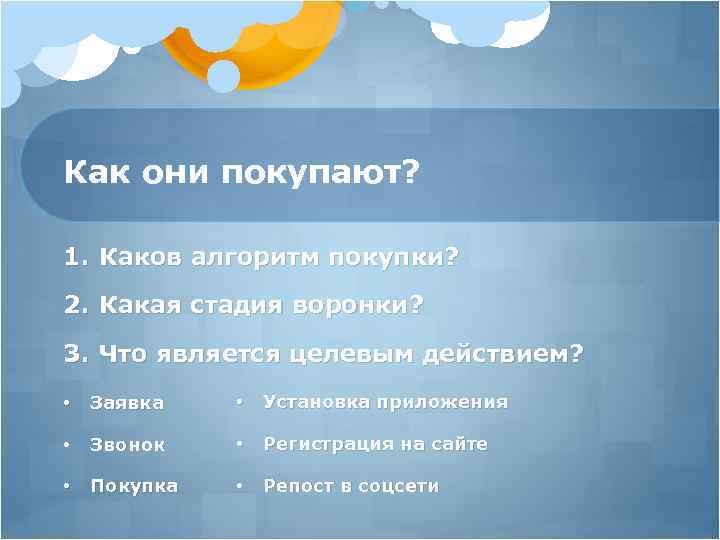 Как они покупают?

1. Каков алгоритм покупки?

2. Какая стадия воронки?

3. Что является целевым действием?

• Заявка
• Звонок
• Покупка

• Установка приложения
• Регистрация на сайте
• Репост в соцсети